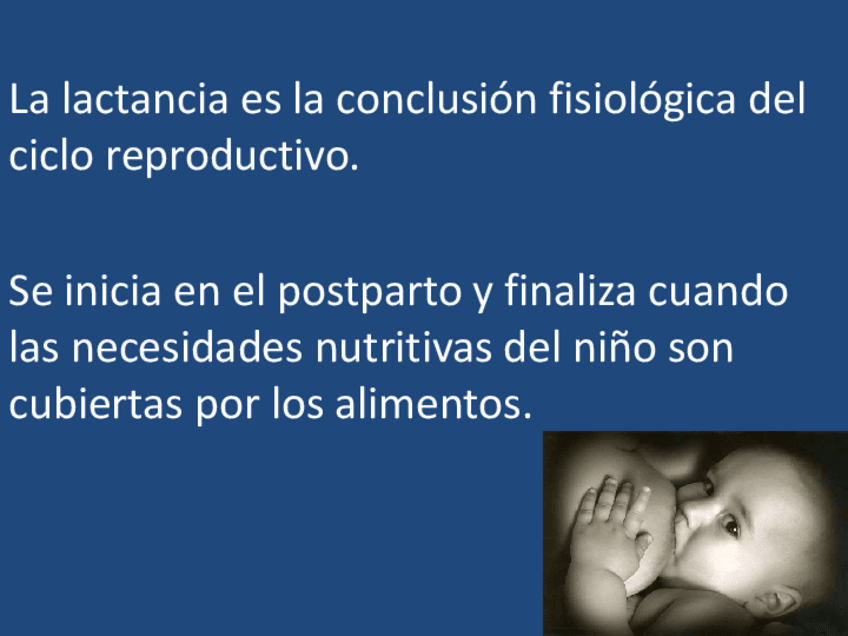 La lactancia es la conclusión fisiológica del ciclo reproductivo.

Se inicia en el postparto y finaliza cuando las necesidades nutritivas del niño son cubiertas por los alimentos.